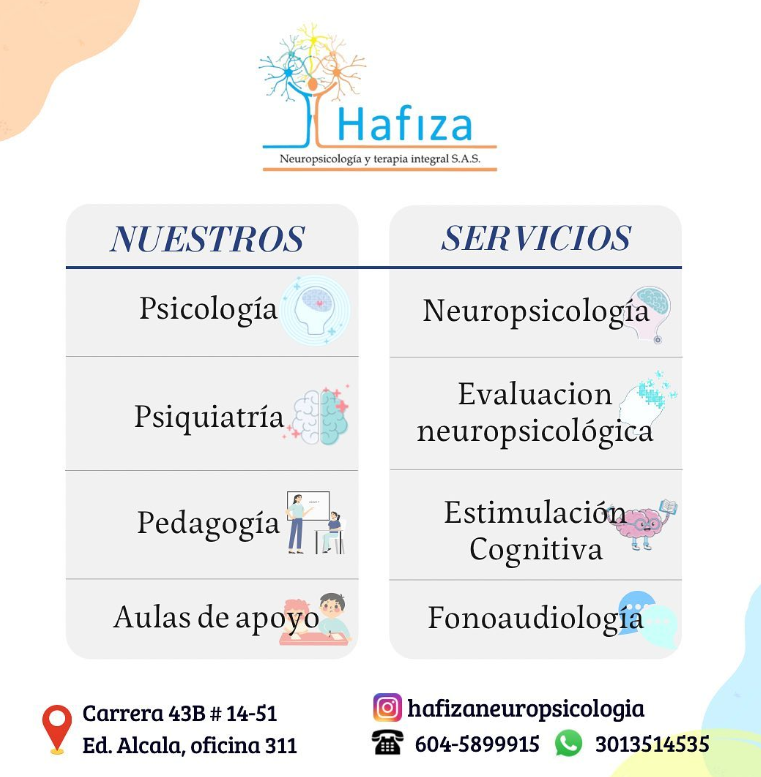 Hafiza
Neuropsicología y terapia integral S.A.S.

NUESTROS

Psicología

Psiquiatría

Pedagogía

Aulas de apoyo

SERVICIOS

Neuropsicología

Evaluacion neuropsicológica

Estimulación Cognitiva

Fonoaudiología

Carrera 43B # 14-51
Ed. Alcala, oficina 311

hafizaneuropsicologia
604-5899915 3013514535